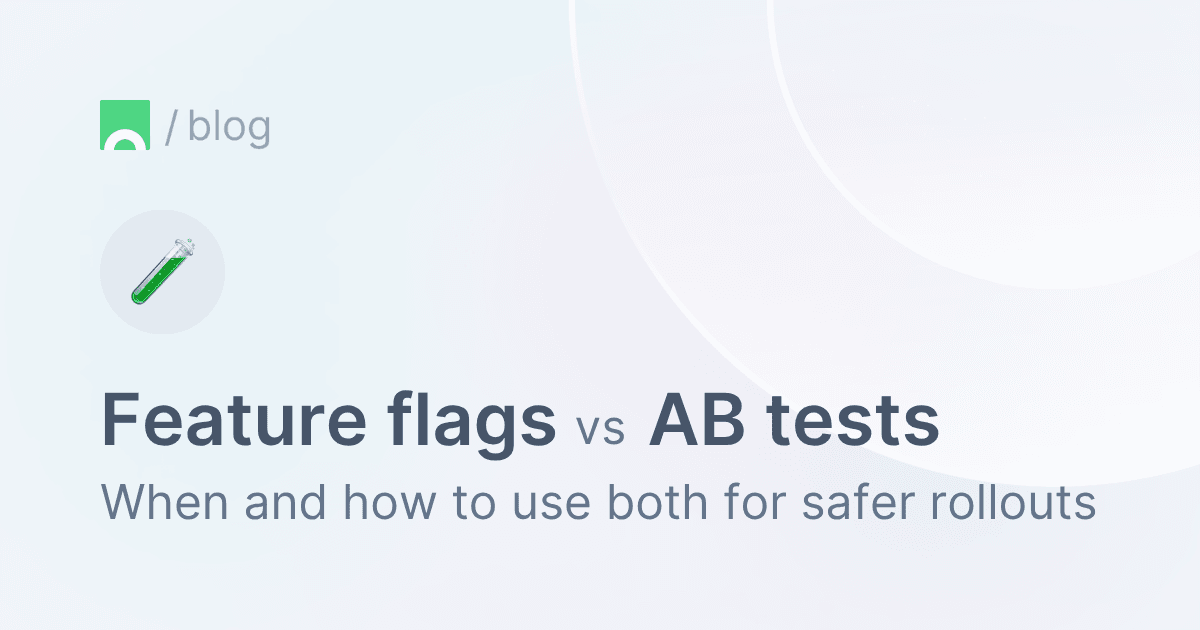 / blog

Feature flags vs AB tests

When and how to use both for safer rollouts